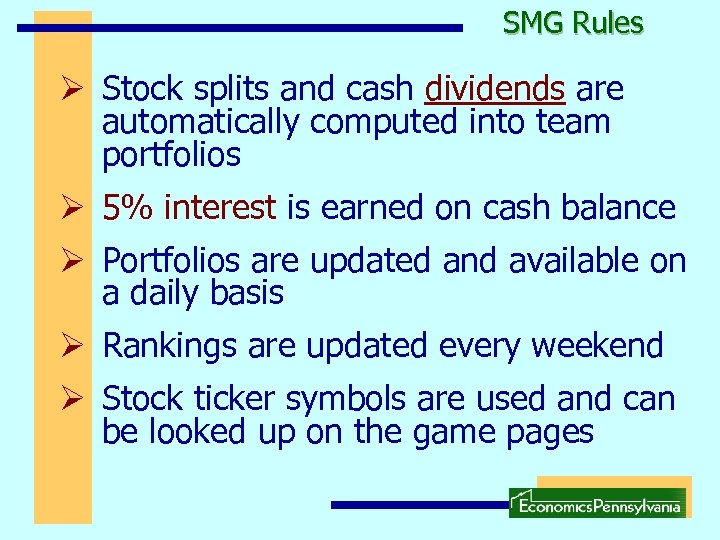 SMG Rules

➢ Stock splits and cash dividends are automatically computed into team portfolios

➢ 5% interest is earned on cash balance

➢ Portfolios are updated and available on a daily basis

➢ Rankings are updated every weekend

➢ Stock ticker symbols are used and can be looked up on the game pages

EconomicsPennsylvania